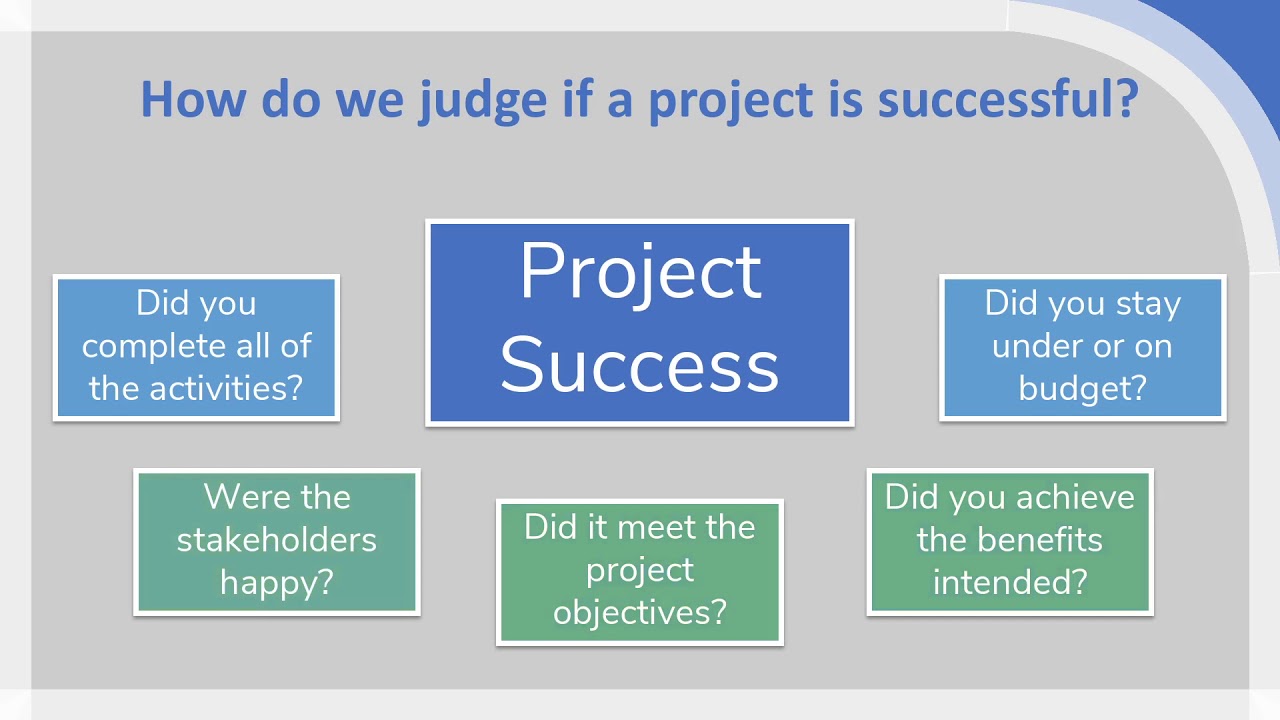 How do we judge if a project is successful?

Did you complete all of the activities?

Project Success

Did you stay under or on budget?

Were the stakeholders happy?

Did it meet the project objectives?

Did you achieve the benefits intended?